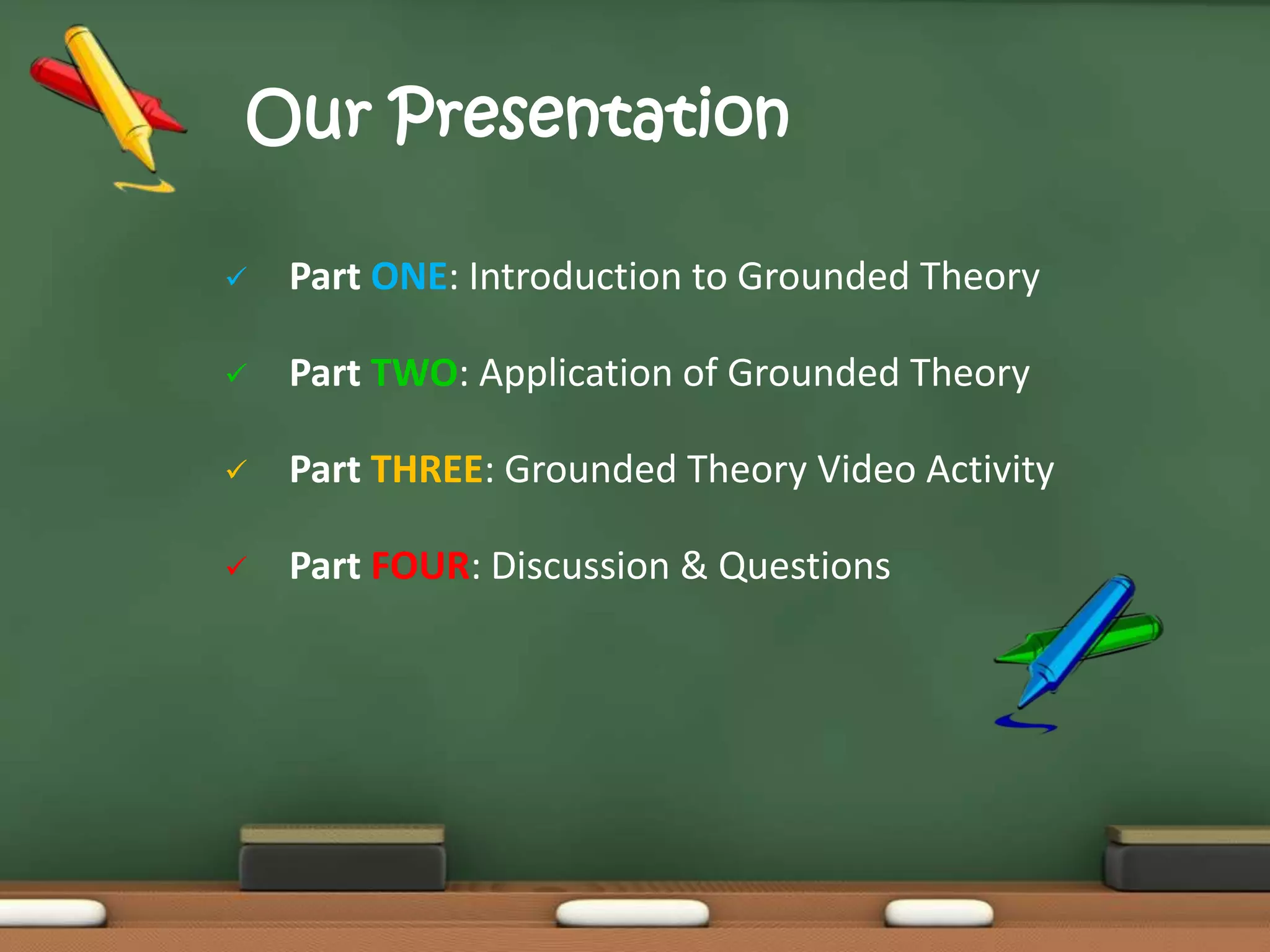 Our Presentation

✓ Part ONE: Introduction to Grounded Theory

✓ Part TWO: Application of Grounded Theory

✓ Part THREE: Grounded Theory Video Activity

✓ Part FOUR: Discussion & Questions